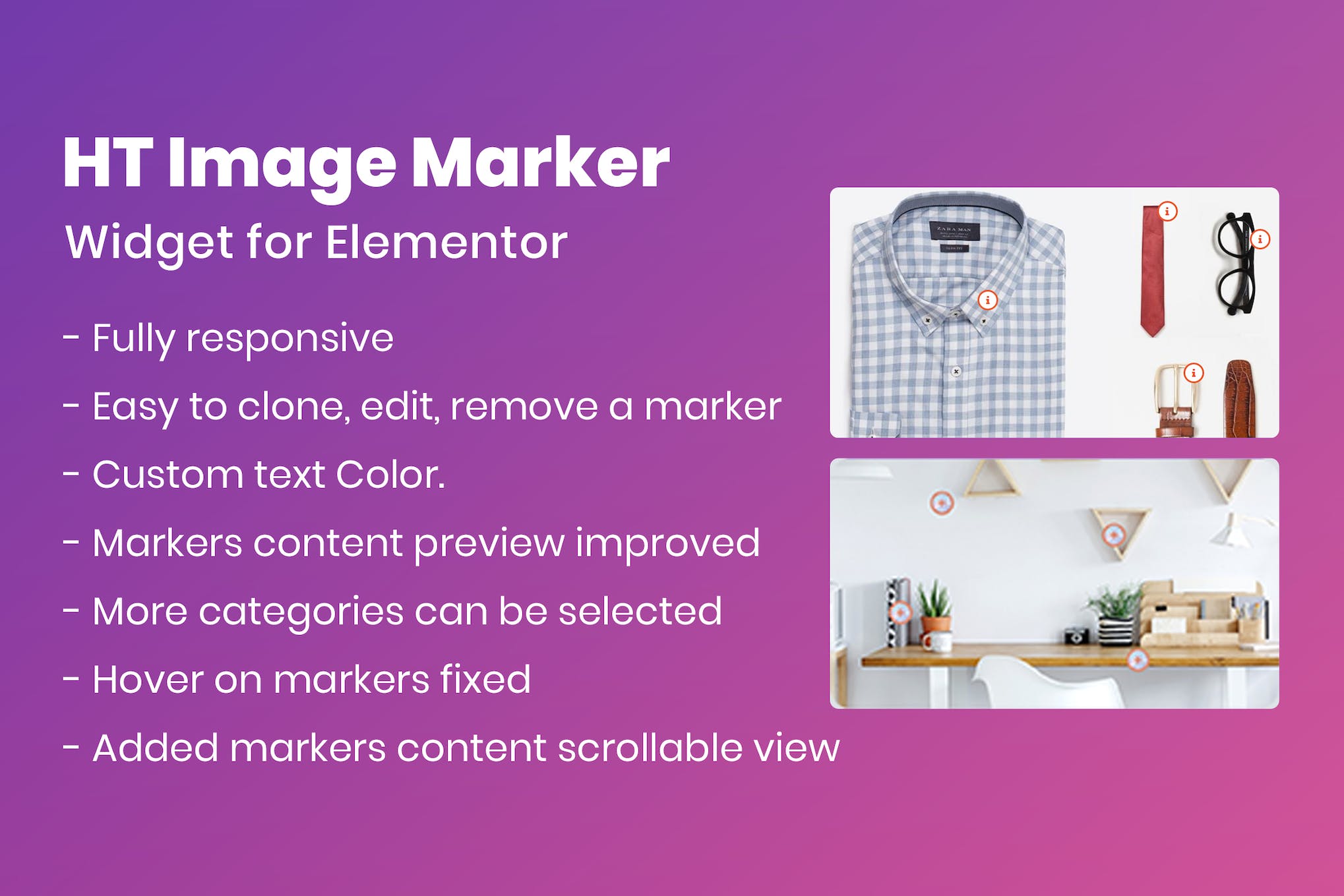 HT Image Marker
Widget for Elementor

- Fully responsive
- Easy to clone, edit, remove a marker
- Custom text Color.
- Markers content preview improved
- More categories can be selected
- Hover on markers fixed
- Added markers content scrollable view

ZARA MAN